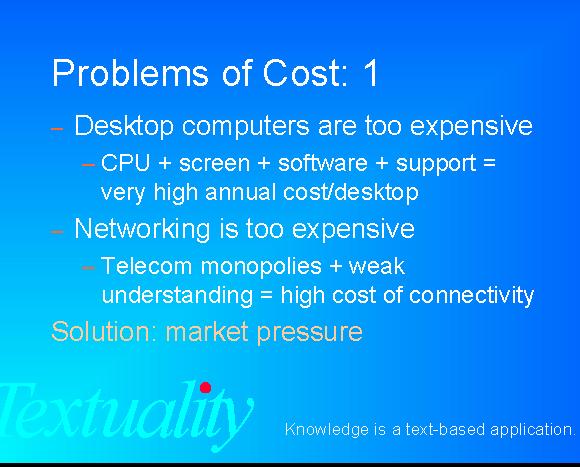 Problems of Cost: 1

– Desktop computers are too expensive

– CPU + screen + software + support = very high annual cost/desktop

– Networking is too expensive

– Telecom monopolies + weak understanding = high cost of connectivity

Solution: market pressure

Textuality

Knowledge is a text-based application.